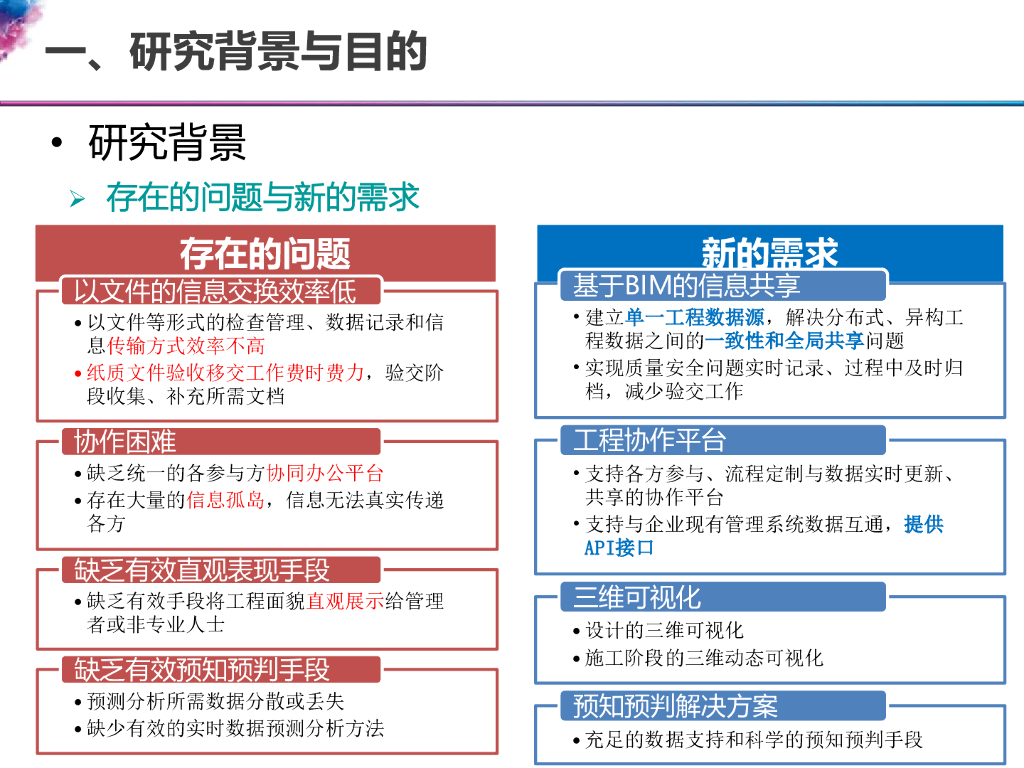 一、研究背景与目的

• 研究背景

➢ 存在的问题与新的需求

存在的问题

以文件的信息交换效率低

• 以文件等形式的检查管理、数据记录和信息传输方式效率不高
• 纸质文件验收移交工作费时费力，验交阶段收集、补充所需文档

协作困难

• 缺乏统一的各参与方协同办公平台
• 存在大量的信息孤岛，信息无法真实传递各方

缺乏有效直观表现手段

• 缺乏有效手段将工程面貌直观展示给管理者或非专业人士

缺乏有效预知预判手段

• 预测分析所需数据分散或丢失
• 缺少有效的实时数据预测分析方法

新的需求

基于BIM的信息共享

• 建立单一工程数据源，解决分布式、异构工程数据之间的一致性和全局共享问题
• 实现质量安全问题实时记录、过程中及时归档，减少验交工作

工程协作平台

• 支持各方参与、流程定制与数据实时更新、共享的协作平台
• 支持与企业现有管理系统数据互通，提供API接口

三维可视化

• 设计的三维可视化
• 施工阶段的三维动态可视化

预知预判解决方案

• 充足的数据支持和科学的预知预判手段